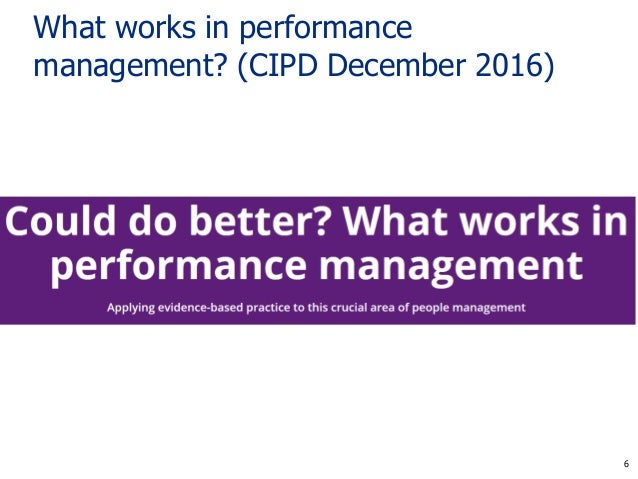 What works in performance management? (CIPD December 2016)

Could do better? What works in performance management

Applying evidence-based practice to this crucial area of people management

6